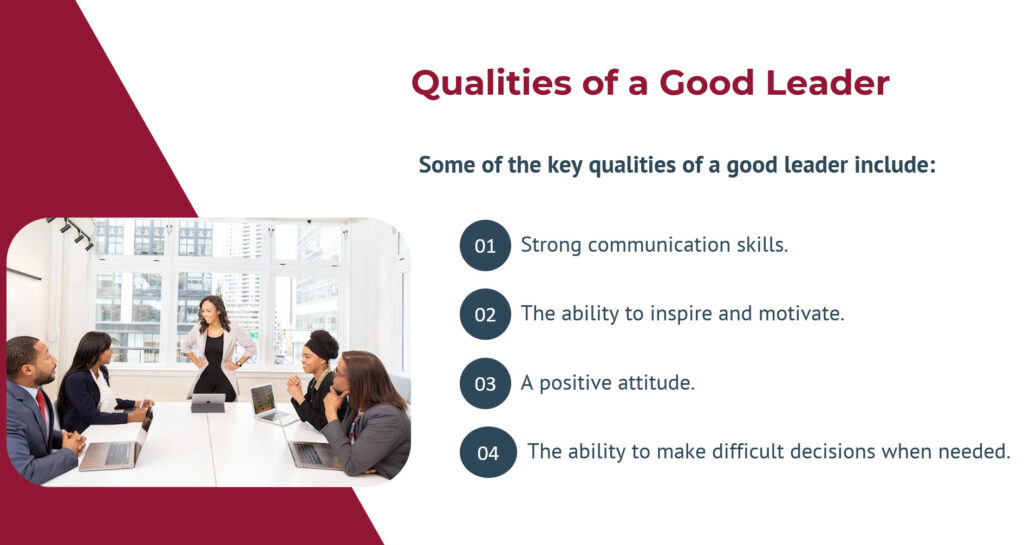 Qualities of a Good Leader

Some of the key qualities of a good leader include:

01 Strong communication skills.

02 The ability to inspire and motivate.

03 A positive attitude.

04 The ability to make difficult decisions when needed.